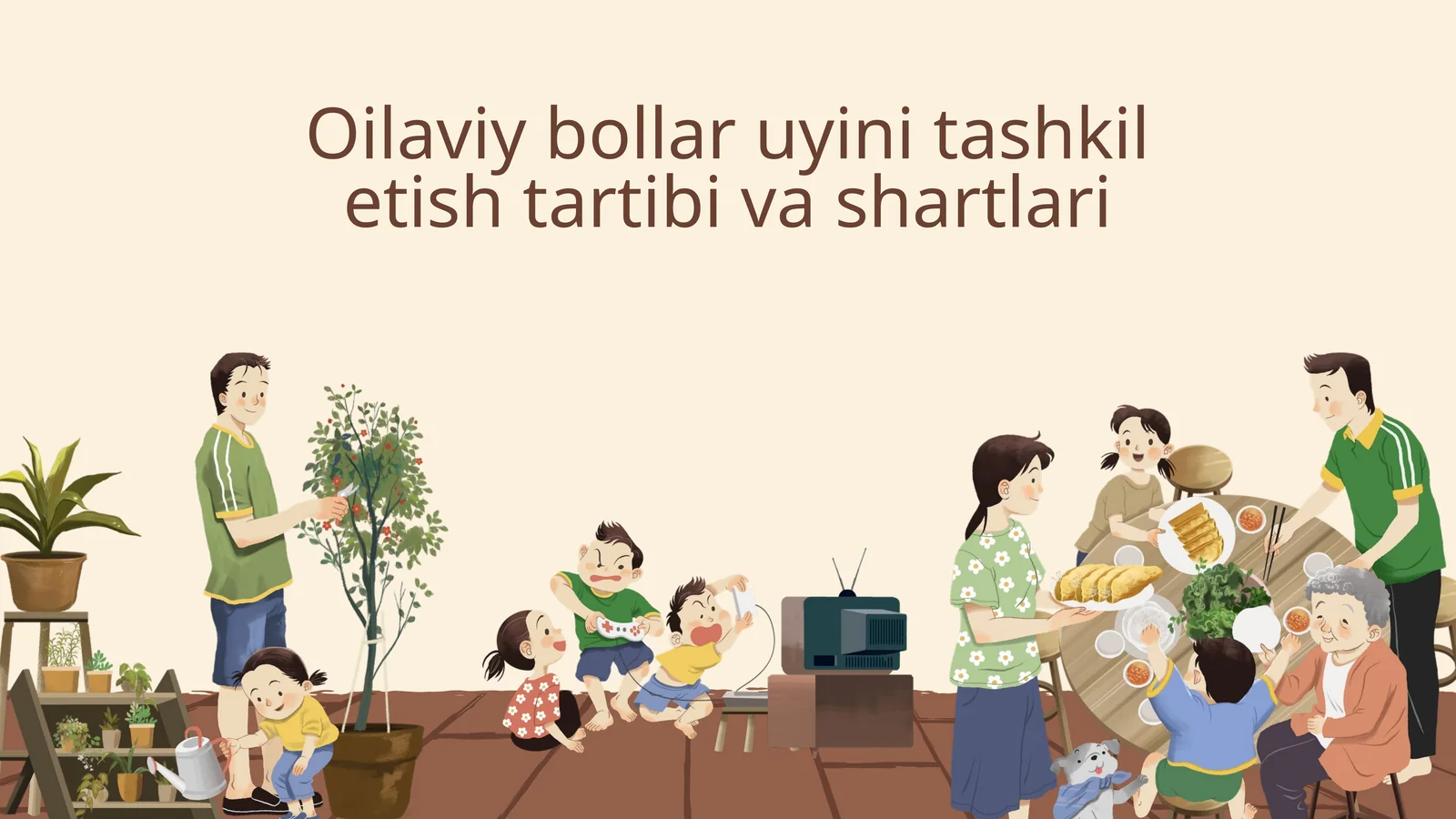 Oilaviy bollar uyini tashkil etish tartibi va shartlari